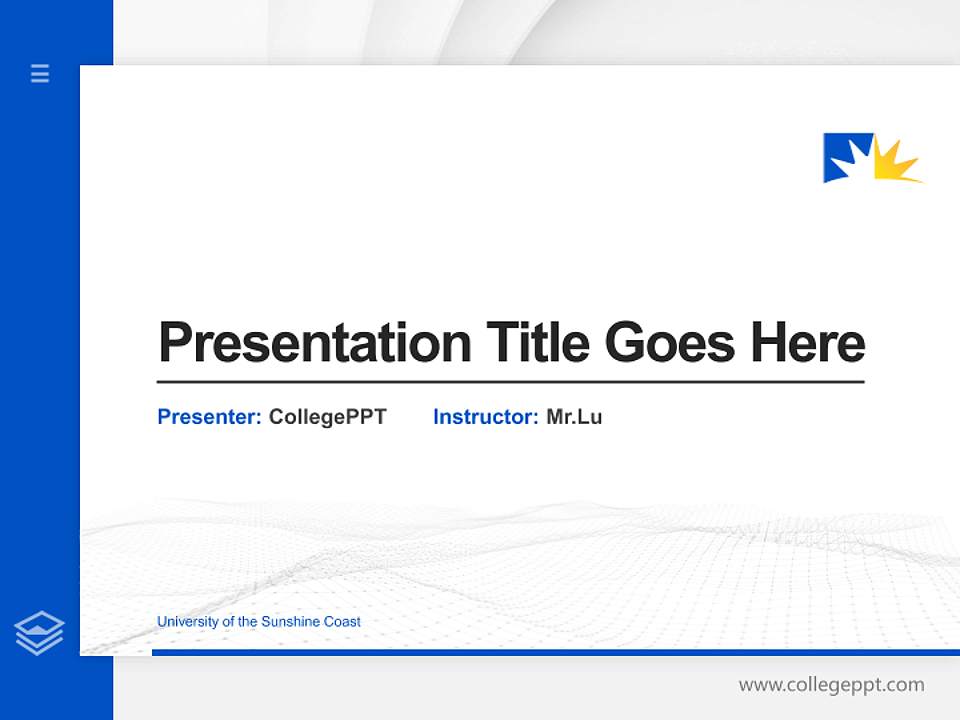 Presentation Title Goes Here

Presenter: CollegePPT Instructor: Mr.Lu

University of the Sunshine Coast

www.collegeppt.com